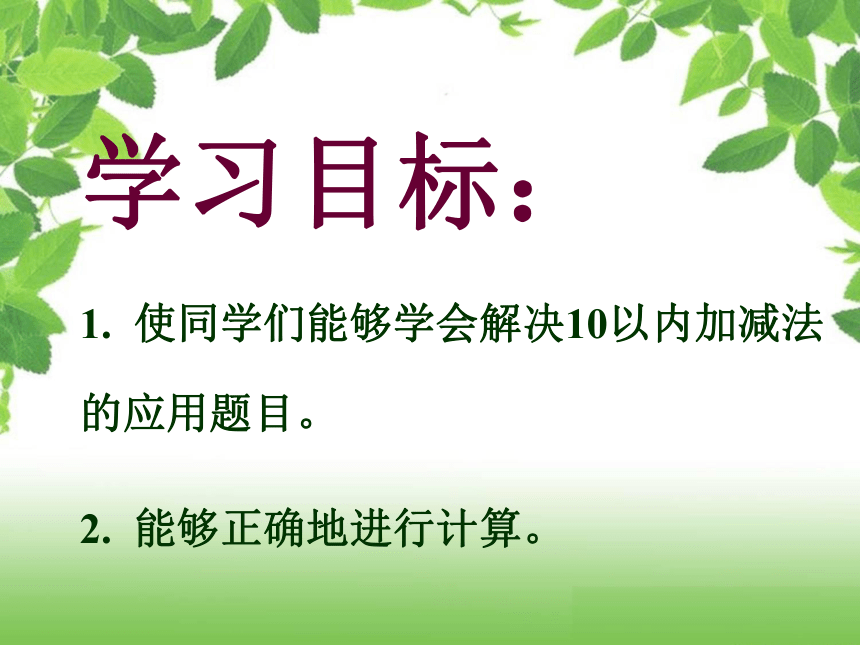 学习目标：

1. 使同学们能够学会解决10以内加减法的应用题目。

2. 能够正确地进行计算。